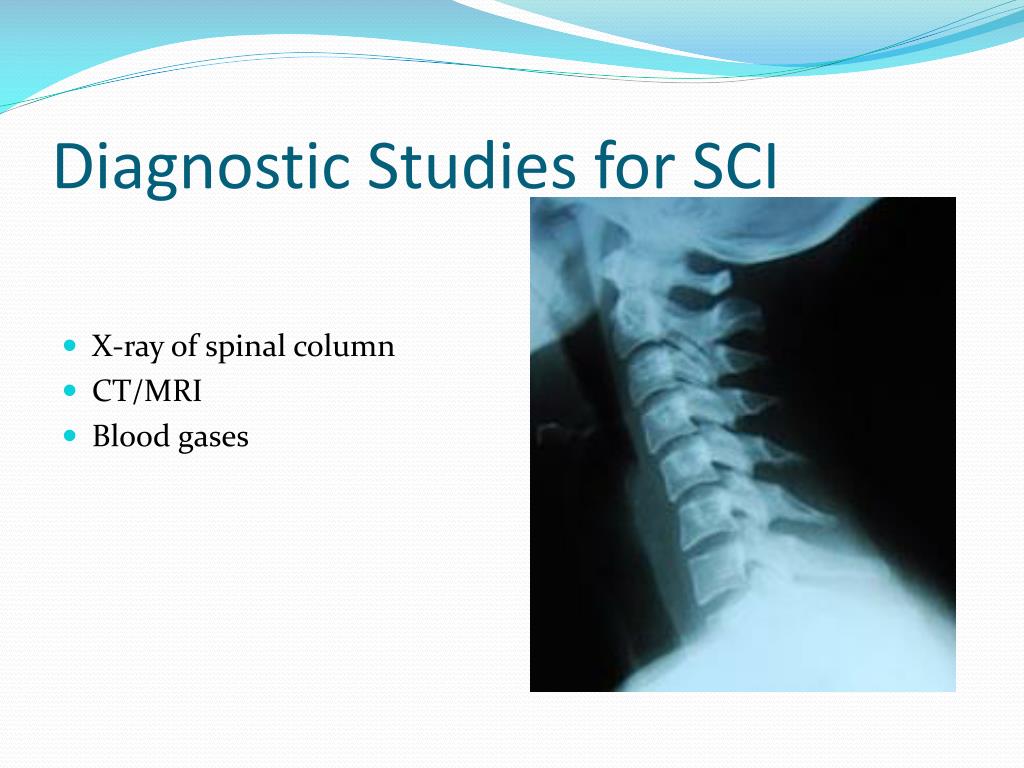 Diagnostic Studies for SCI

- X-ray of spinal column
- CT/MRI
- Blood gases